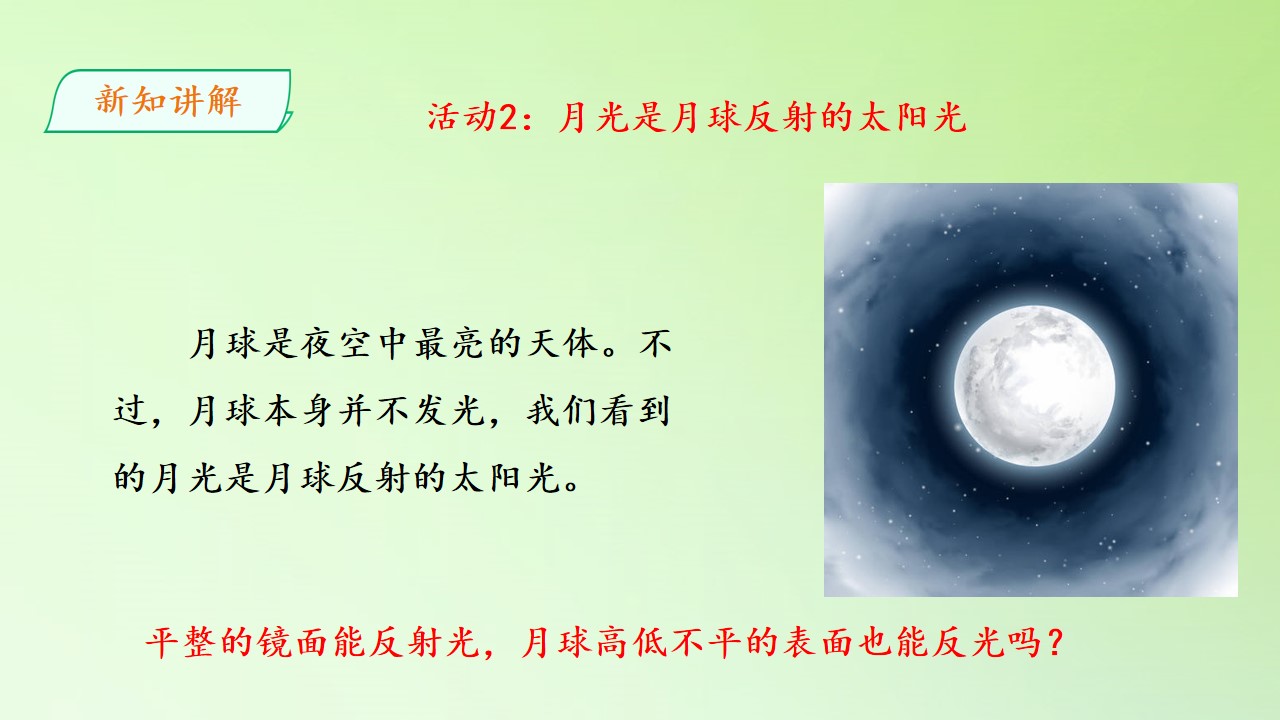 新知讲解

活动2：月光是月球反射的太阳光

月球是夜空中最亮的天体。不过，月球本身并不发光，我们看到的月光是月球反射的太阳光。

平整的镜面能反射光，月球高低不平的表面也能反光吗？